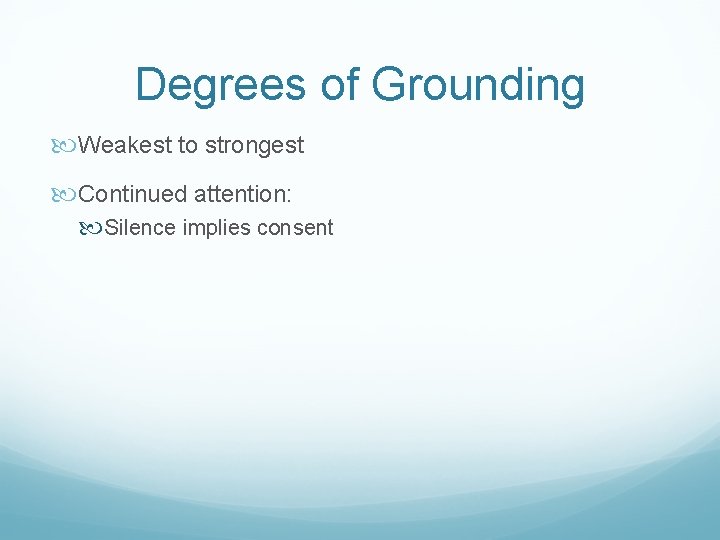 Degrees of Grounding

Weakest to strongest

Continued attention:

Silence implies consent